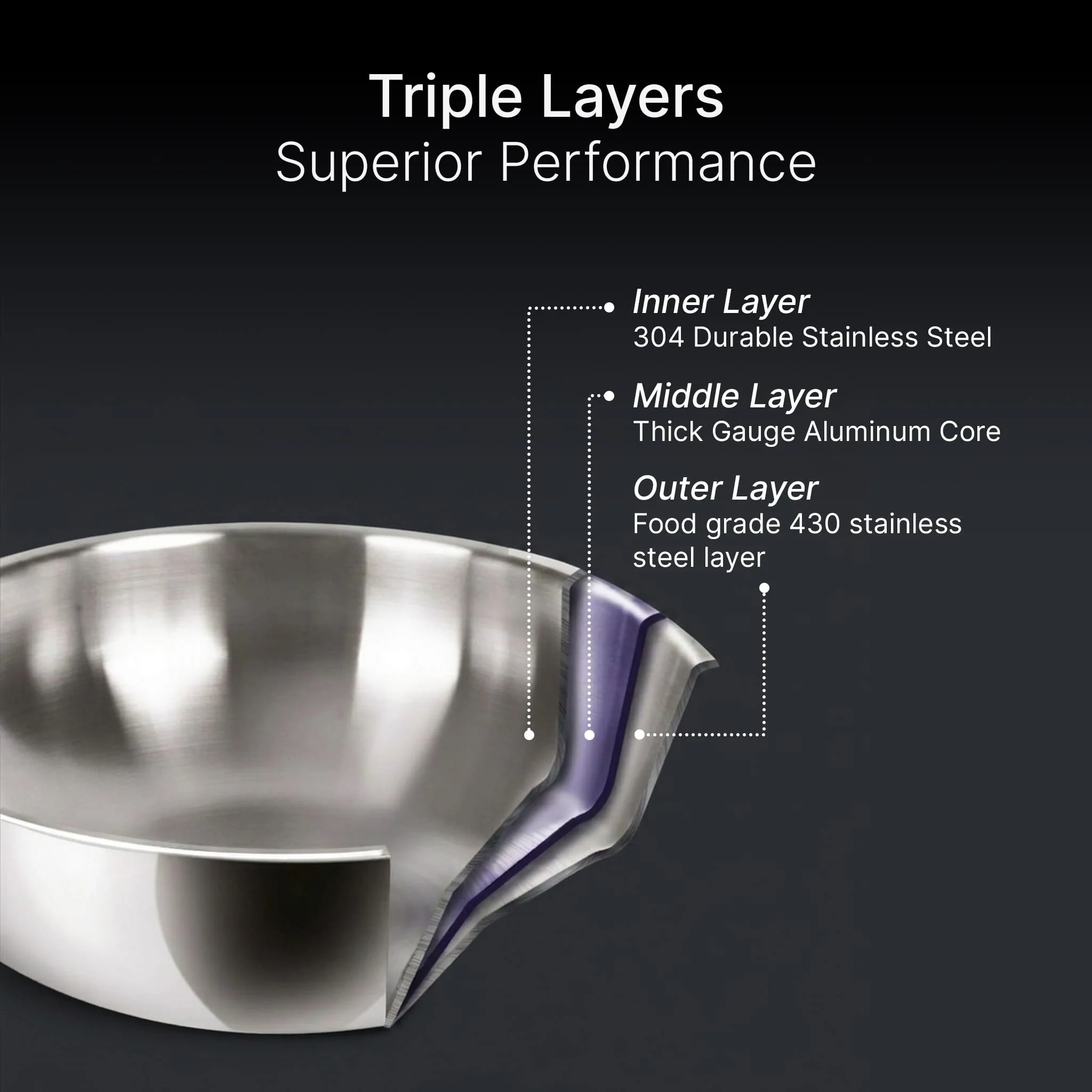 Triple Layers
Superior Performance

Inner Layer
304 Durable Stainless Steel

Middle Layer
Thick Gauge Aluminum Core

Outer Layer
Food grade 430 stainless steel layer